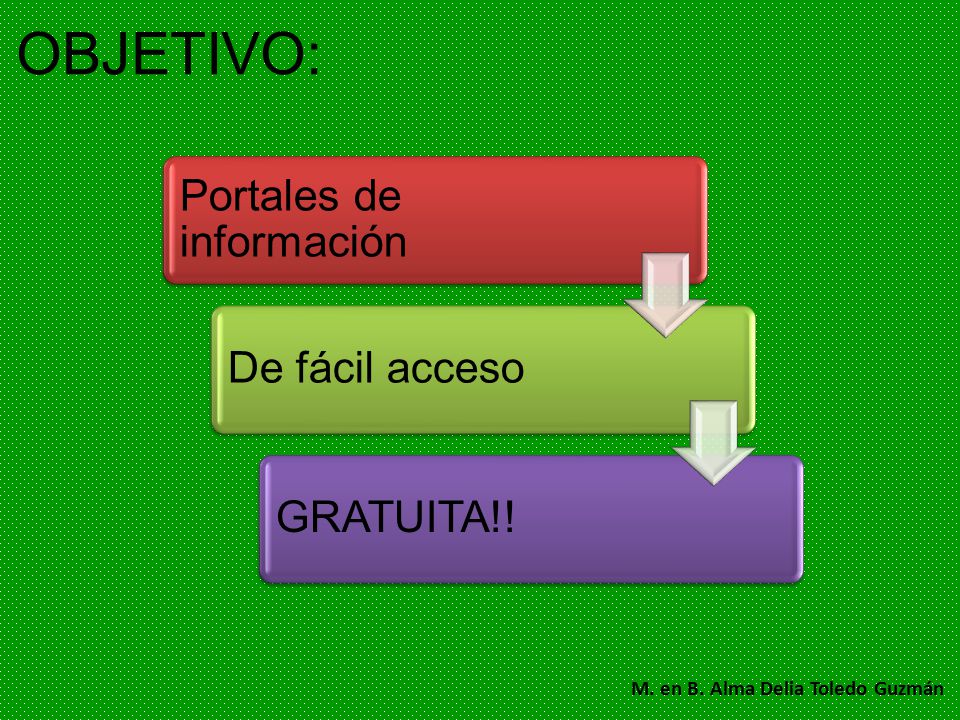 OBJETIVO:

Portales de información

De fácil acceso

GRATUITA!!

M. en B. Alma Delia Toledo Guzmán